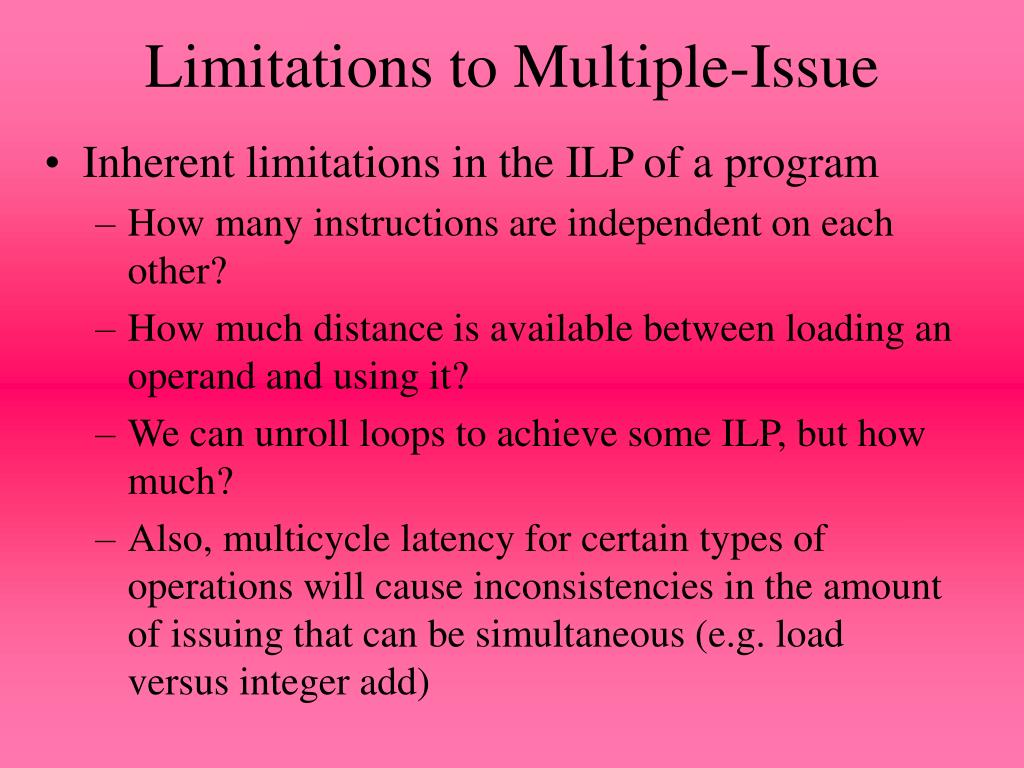 Limitations to Multiple-Issue

• Inherent limitations in the ILP of a program
– How many instructions are independent on each other?
– How much distance is available between loading an operand and using it?
– We can unroll loops to achieve some ILP, but how much?
– Also, multicycle latency for certain types of operations will cause inconsistencies in the amount of issuing that can be simultaneous (e.g. load versus integer add)